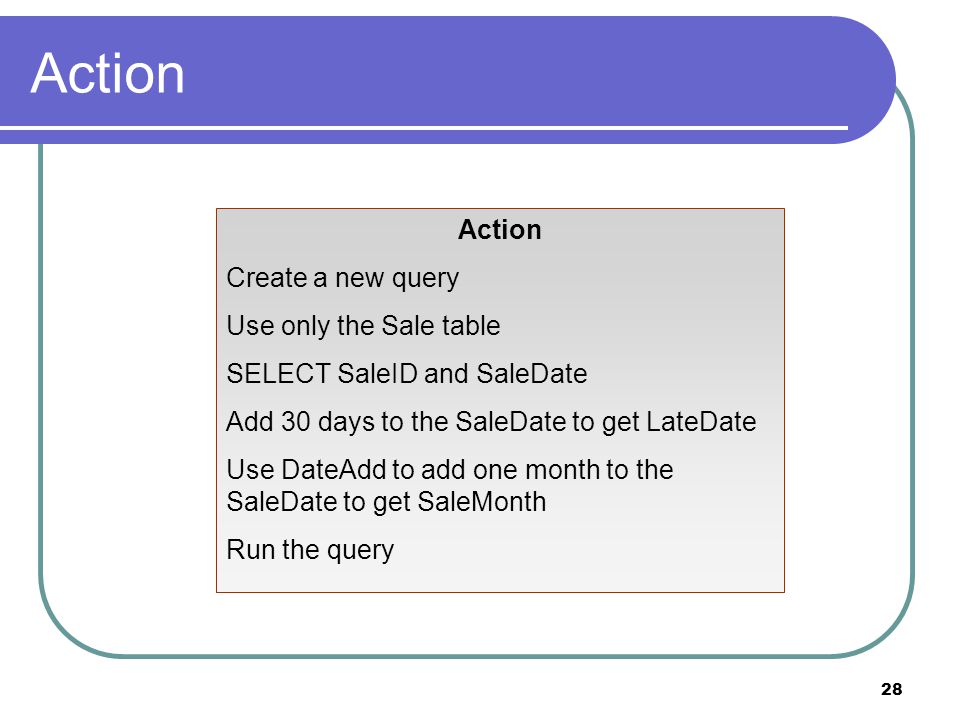 Action

Action

Create a new query

Use only the Sale table

SELECT SaleID and SaleDate

Add 30 days to the SaleDate to get LateDate

Use DateAdd to add one month to the SaleDate to get SaleMonth

Run the query

28